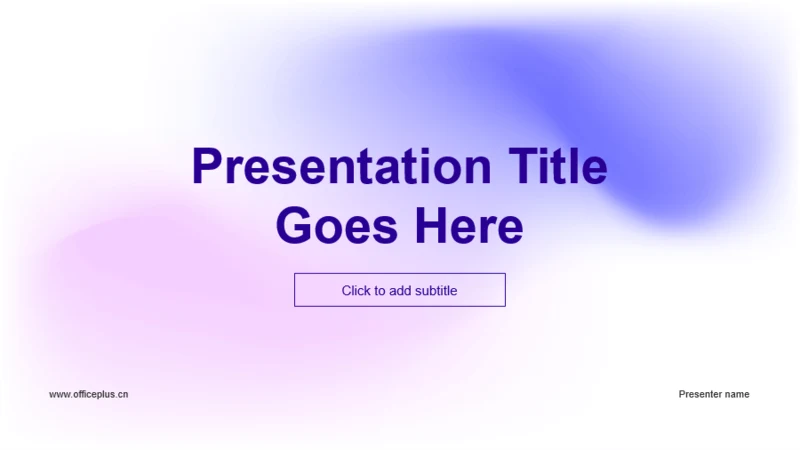 Presentation Title Goes Here

Click to add subtitle

www.officeplus.cn

Presenter name